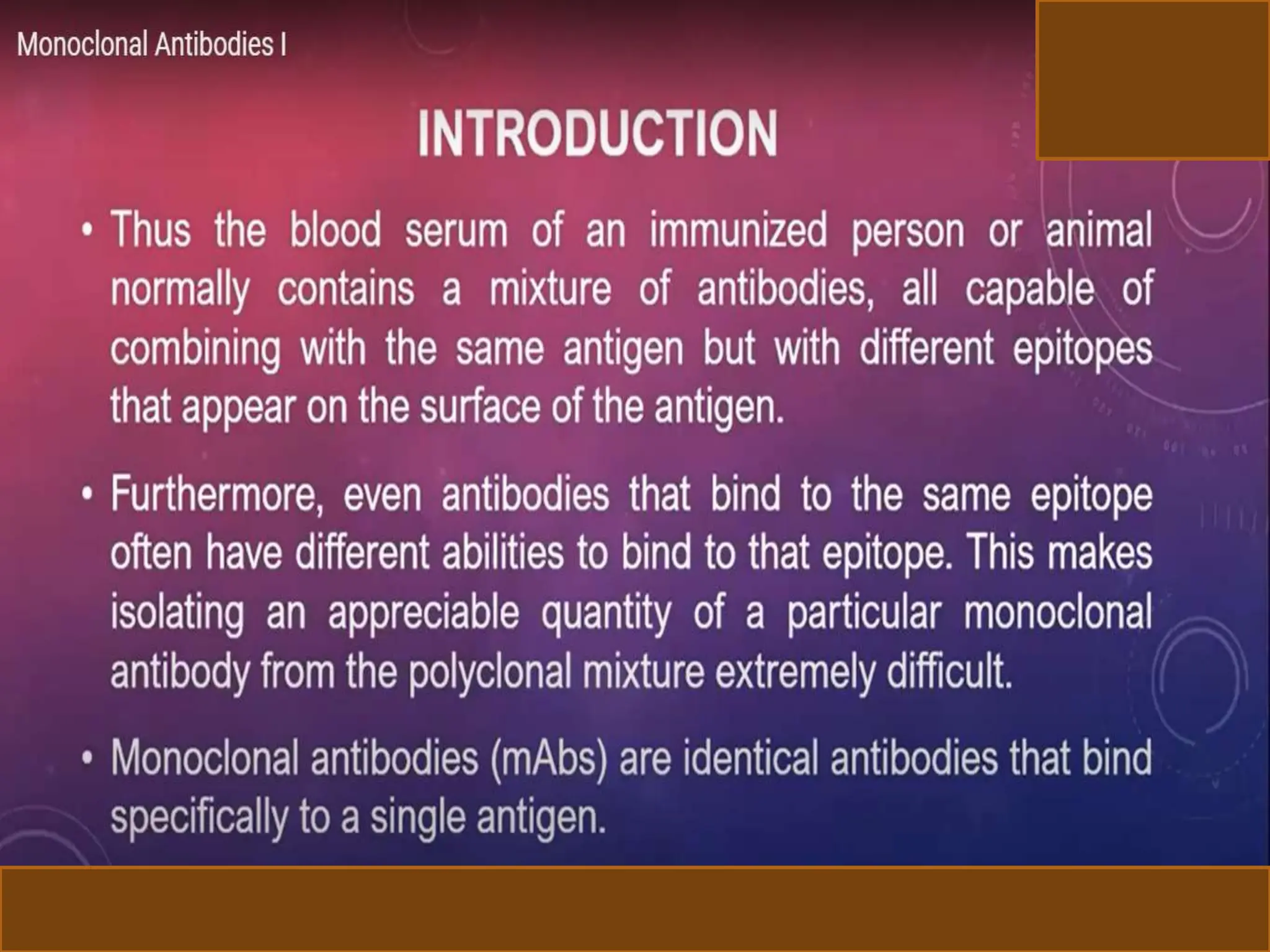 Monoclonal Antibodies I

INTRODUCTION

• Thus the blood serum of an immunized person or animal normally contains a mixture of antibodies, all capable of combining with the same antigen but with different epitopes that appear on the surface of the antigen.

• Furthermore, even antibodies that bind to the same epitope often have different abilities to bind to that epitope. This makes isolating an appreciable quantity of a particular monoclonal antibody from the polyclonal mixture extremely difficult.

• Monoclonal antibodies (mAbs) are identical antibodies that bind specifically to a single antigen.